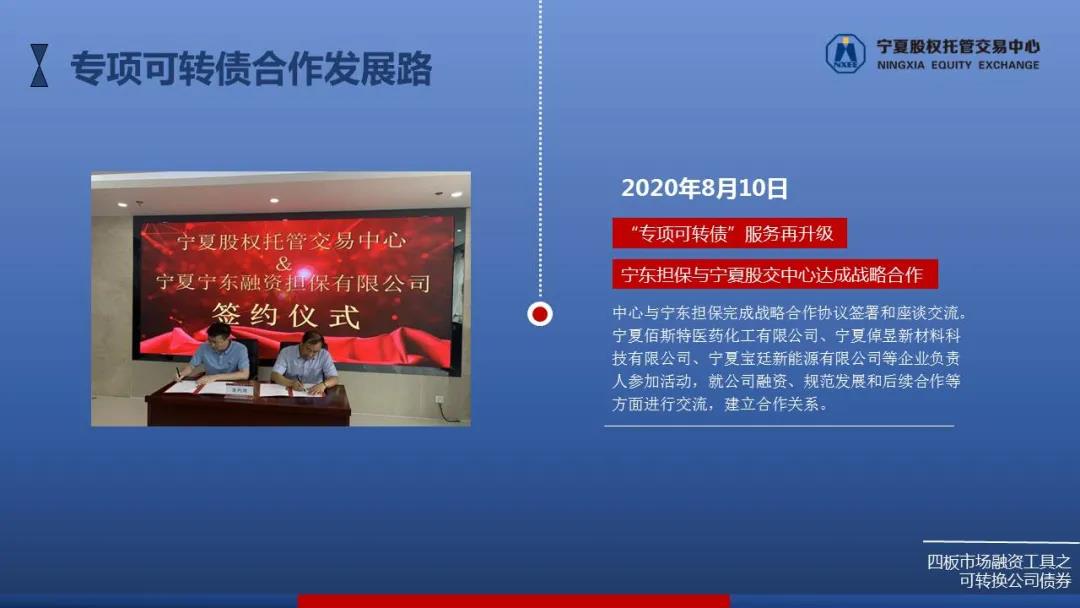 专项可转债合作发展路

NXEE 宁夏股权托管交易中心
NINGXIA EQUITY EXCHANGE

宁夏股权托管交易中心
&
宁夏宁东融资担保有限公司
签约仪式

2020年8月10日

“专项可转债”服务再升级

宁东担保与宁夏股交中心达成战略合作

中心与宁东担保完成战略合作协议签署和座谈交流。宁夏佰斯特医药化工有限公司、宁夏倬昱新材料科技有限公司、宁夏宝廷新能源有限公司等企业负责人参加活动，就公司融资、规范发展和后续合作等方面进行交流，建立合作关系。

四板市场融资工具之
可转换公司债券